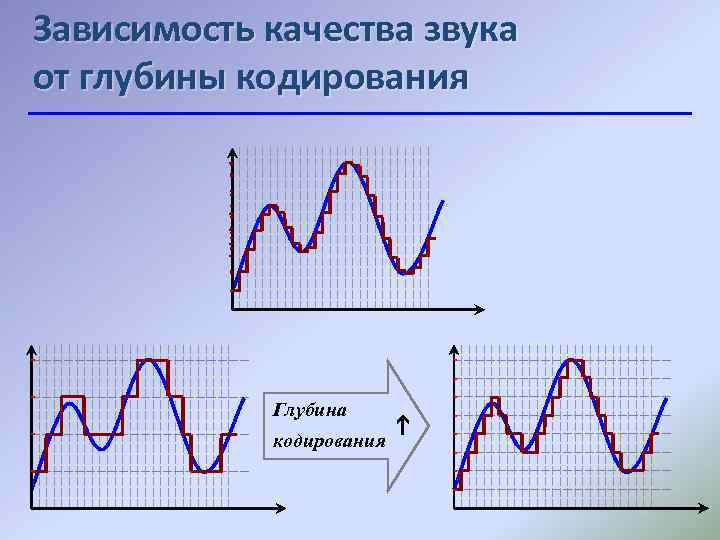 Зависимость качества звука от глубины кодирования

Глубина кодирования ↑